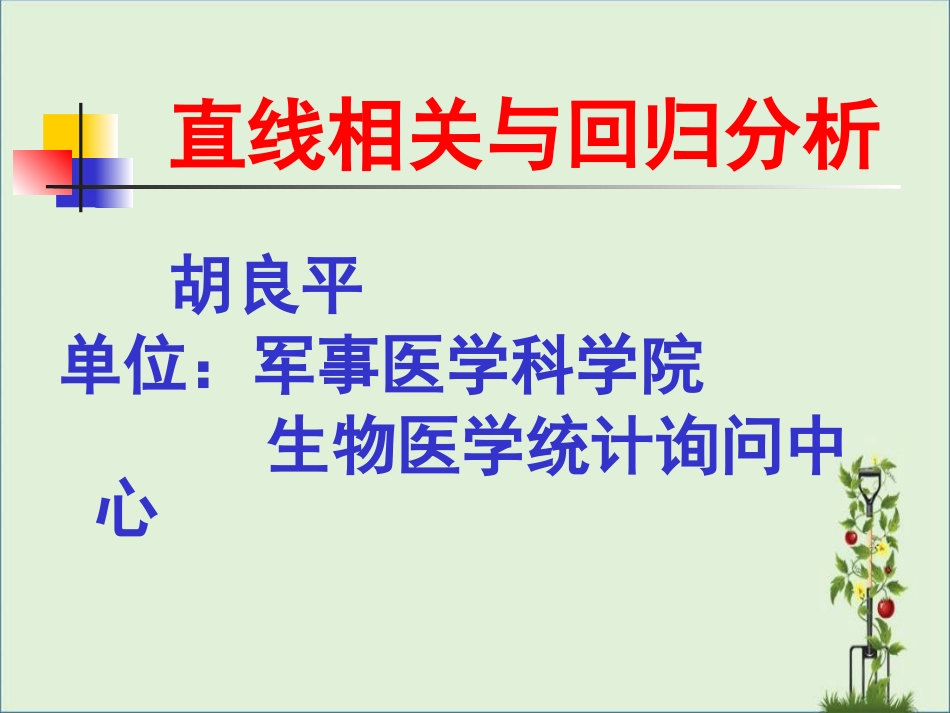 直线相关与回归分析

胡良平
单位：军事医学科学院
生物医学统计询问中心